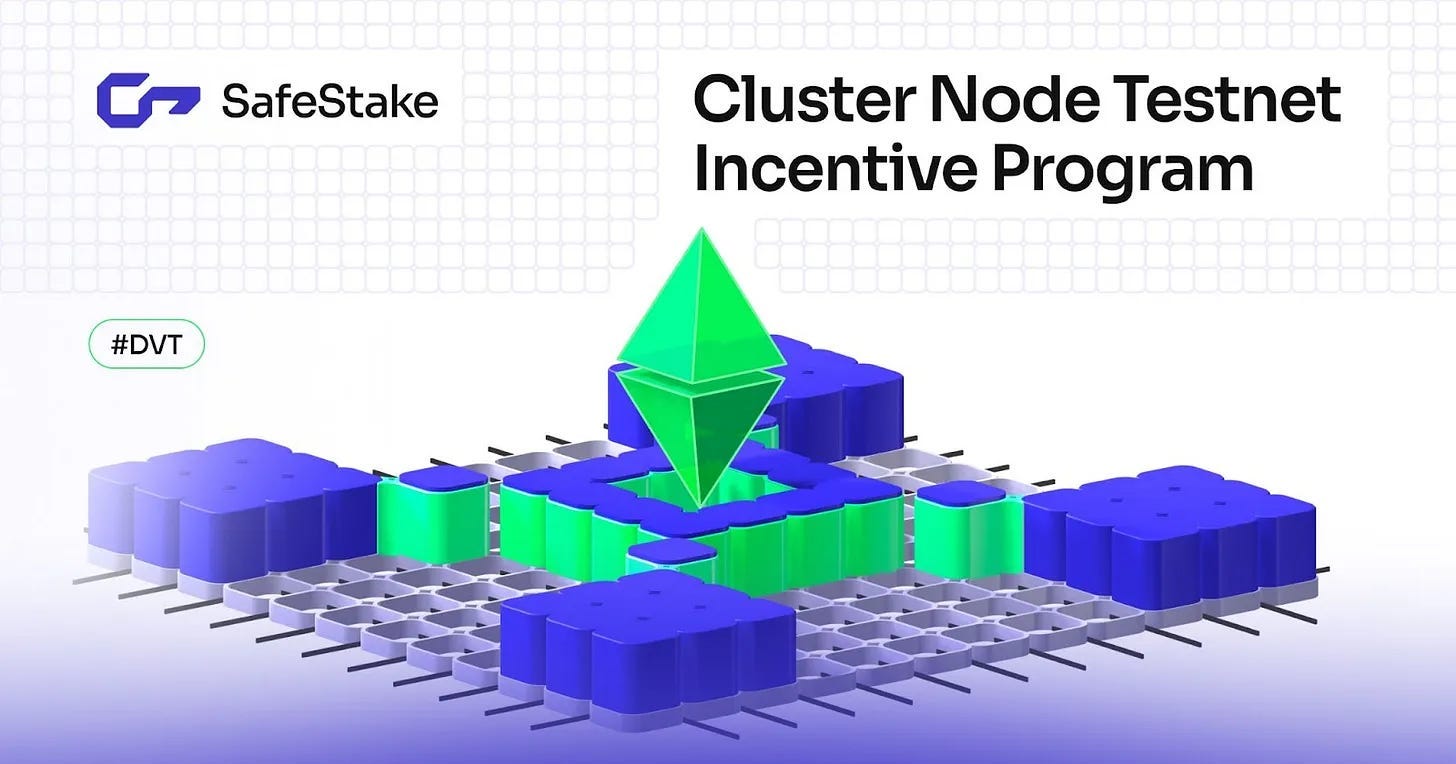 SafeStake

Cluster Node Testnet Incentive Program

#DVT